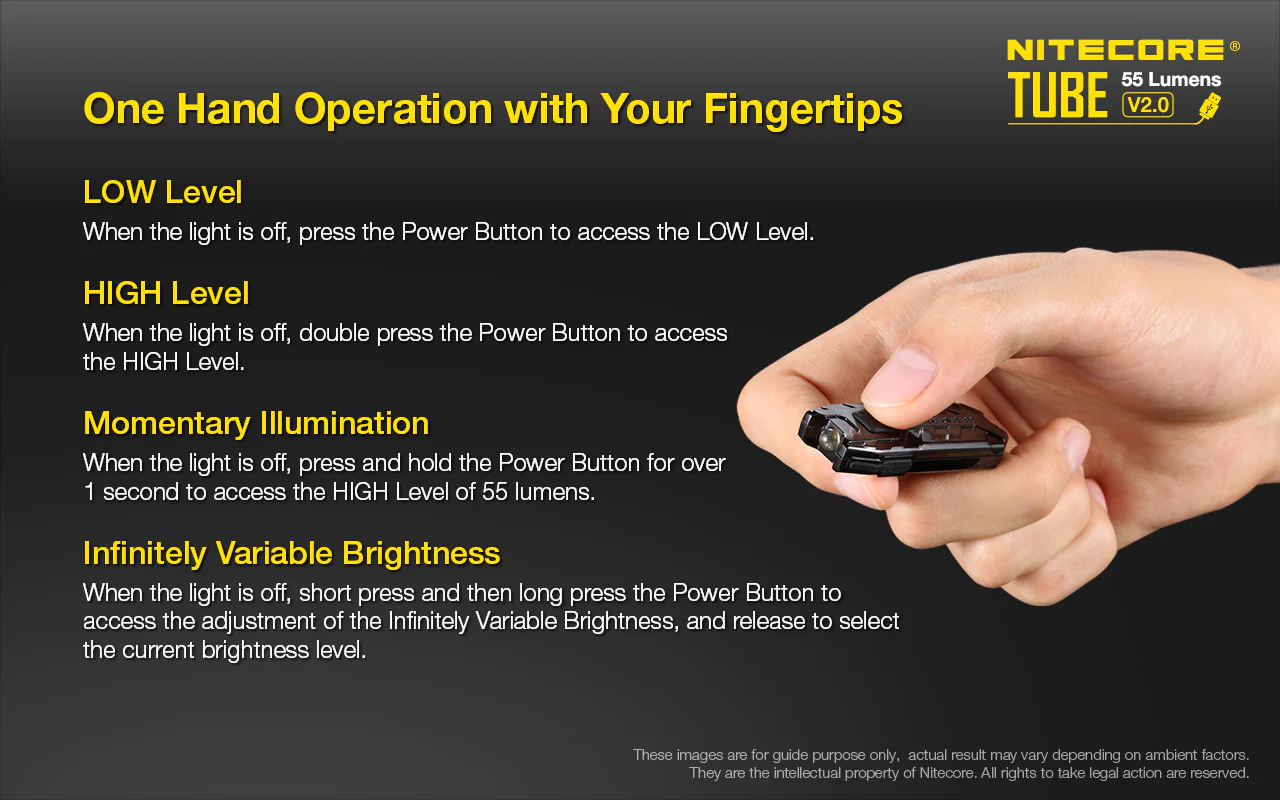 NITECORE®
TUBE 55 Lumens
V2.0

One Hand Operation with Your Fingertips

LOW Level
When the light is off, press the Power Button to access the LOW Level.

HIGH Level
When the light is off, double press the Power Button to access the HIGH Level.

Momentary Illumination
When the light is off, press and hold the Power Button for over 1 second to access the HIGH Level of 55 lumens.

Infinitely Variable Brightness
When the light is off, short press and then long press the Power Button to access the adjustment of the Infinitely Variable Brightness, and release to select the current brightness level.

These images are for guide purpose only, actual result may vary depending on ambient factors.
They are the intellectual property of Nitecore. All rights to take legal action are reserved.